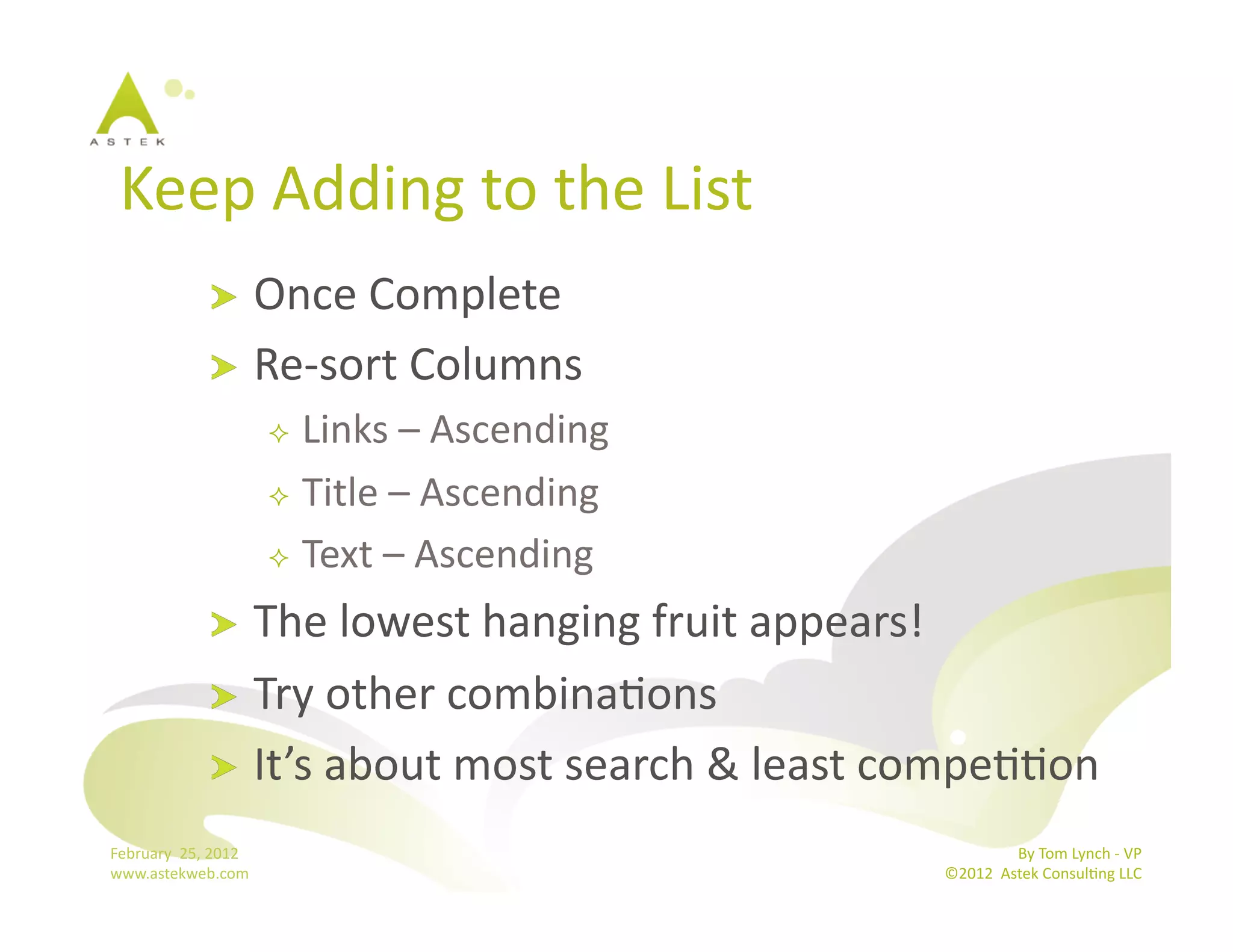 ASTEK

Keep Adding to the List

Once Complete

Re-sort Columns

Links – Ascending

Title – Ascending

Text – Ascending

The lowest hanging fruit appears!

Try other combinations

It's about most search & least competition

February 25, 2012
www.astekweb.com

By Tom Lynch - VP
©2012 Astek Consulting LLC